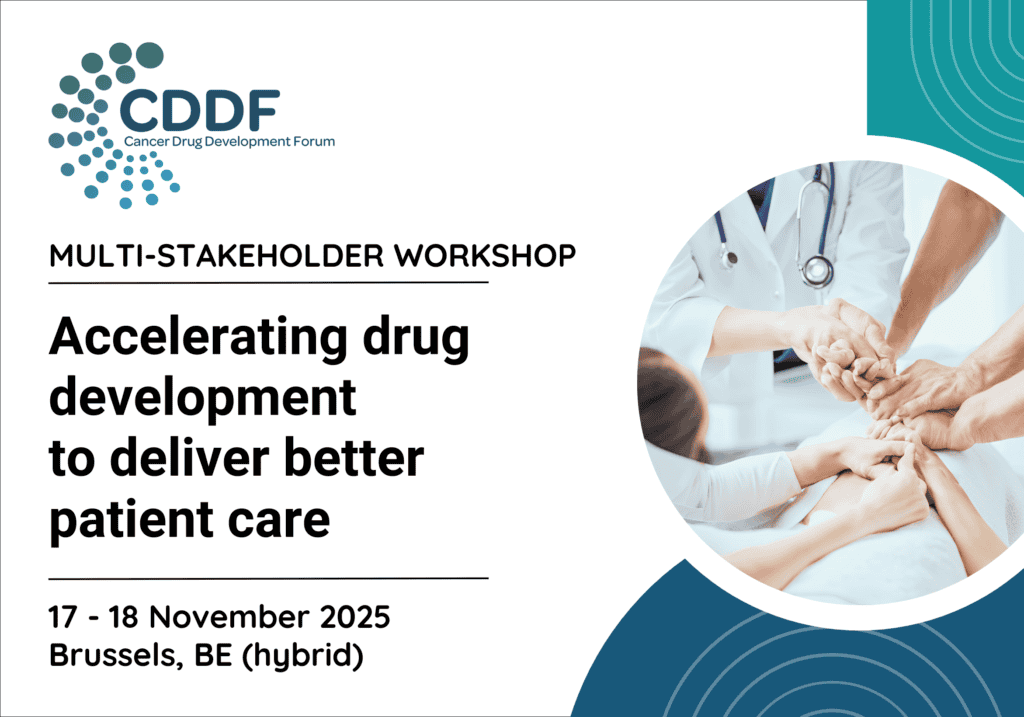 CDDF
Cancer Drug Development Forum

MULTI-STAKEHOLDER WORKSHOP

Accelerating drug development to deliver better patient care

17 - 18 November 2025
Brussels, BE (hybrid)